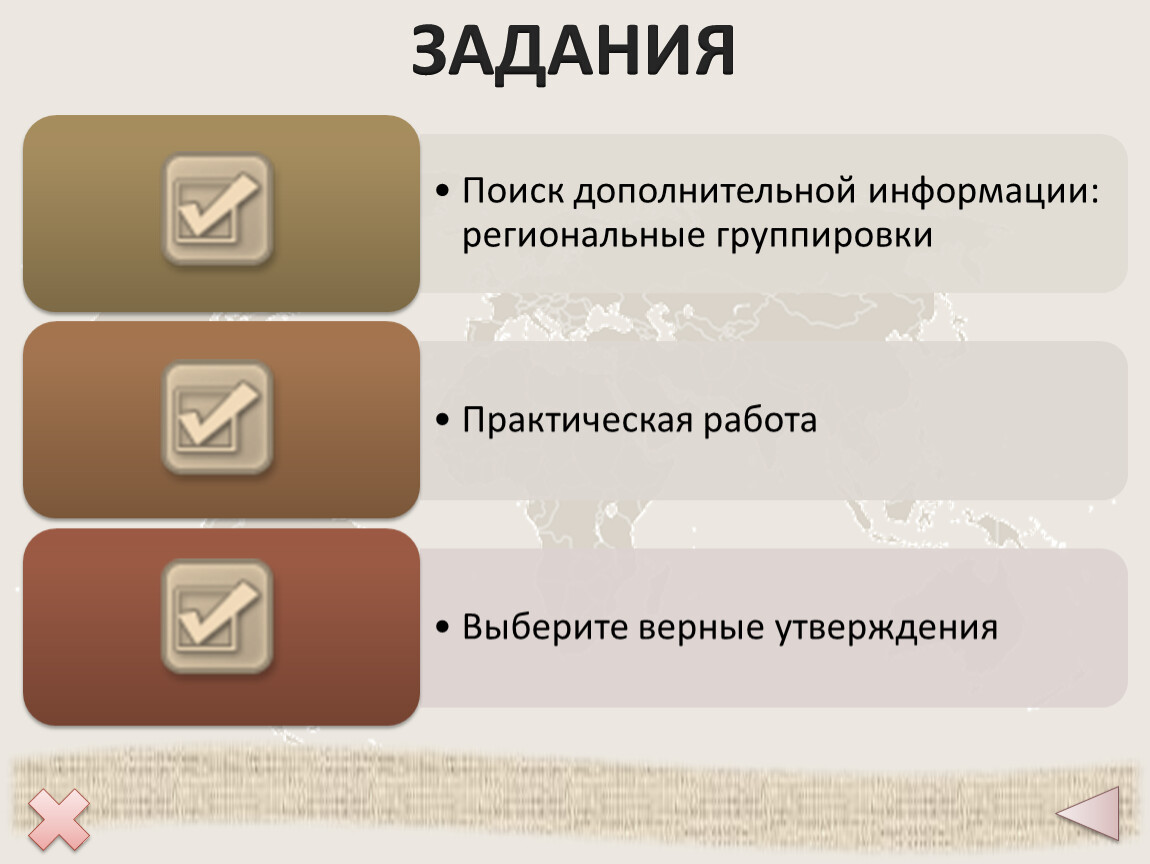 ЗАДАНИЯ

• Поиск дополнительной информации: региональные группировки

• Практическая работа

• Выберите верные утверждения